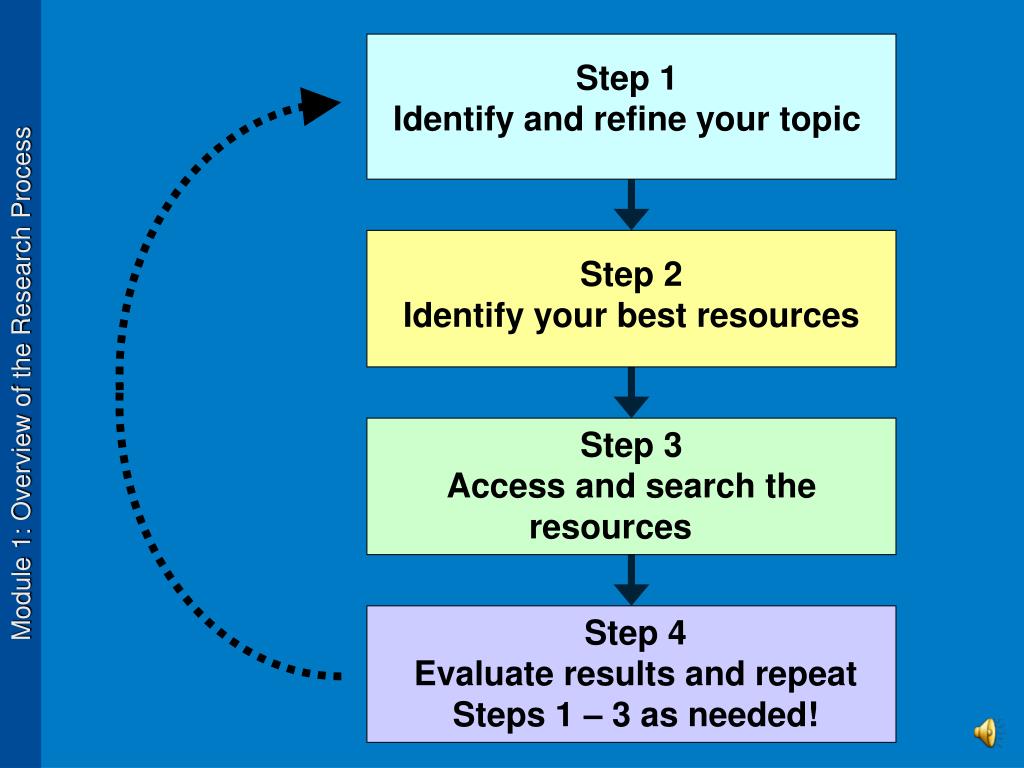 Module 1: Overview of the Research Process

Step 1
Identify and refine your topic

Step 2
Identify your best resources

Step 3
Access and search the resources

Step 4
Evaluate results and repeat Steps 1 – 3 as needed!